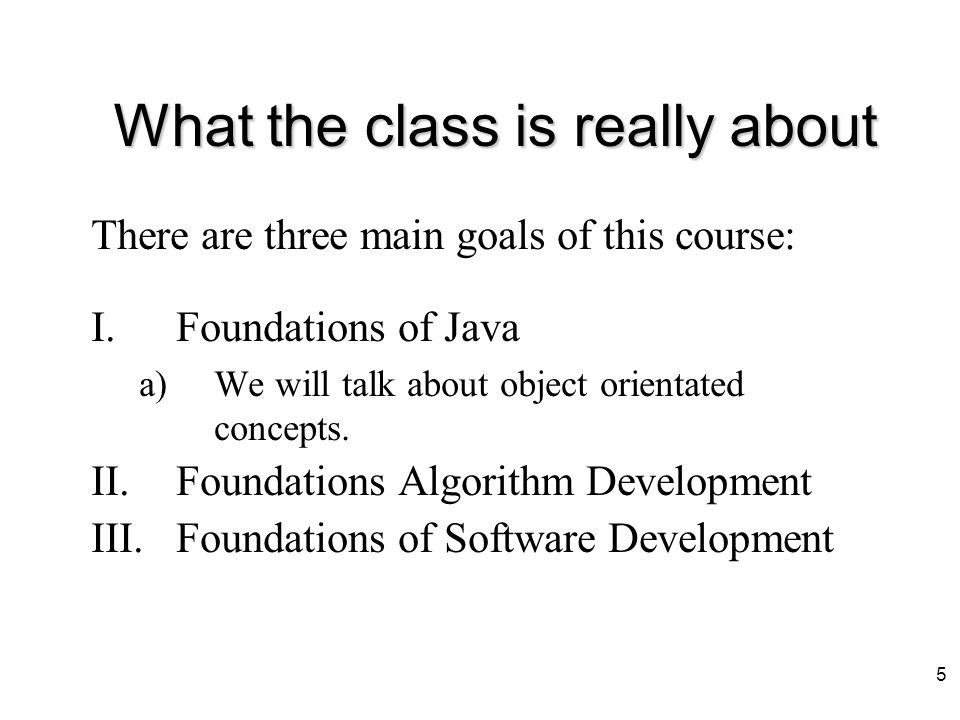 What the class is really about

There are three main goals of this course:

I. Foundations of Java

a) We will talk about object orientated concepts.

II. Foundations Algorithm Development

III. Foundations of Software Development

5